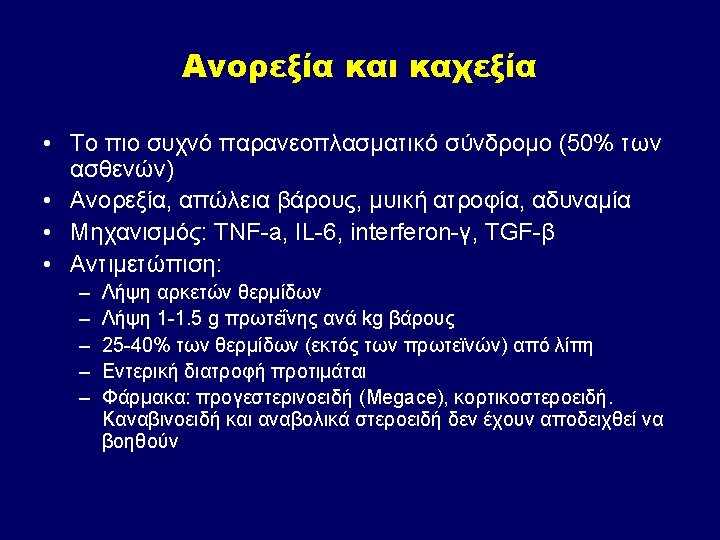 Ανορεξία και καχεξία

• Το πιο συχνό παρανεοπλασματικό σύνδρομο (50% των ασθενών)
• Ανορεξία, απώλεια βάρους, μυική ατροφία, αδυναμία
• Μηχανισμός: TNF-a, IL-6, interferon-γ, TGF-β
• Αντιμετώπιση:
– Λήψη αρκετών θερμίδων
– Λήψη 1-1.5 g πρωτεΐνης ανά kg βάρους
– 25-40% των θερμίδων (εκτός των πρωτεϊνών) από λίπη
– Εντερική διατροφή προτιμάται
– Φάρμακα: προγεστερινοειδή (Megace), κορτικοστεροειδή. Καναβινοειδή και αναβολικά στεροειδή δεν έχουν αποδειχθεί να βοηθούν